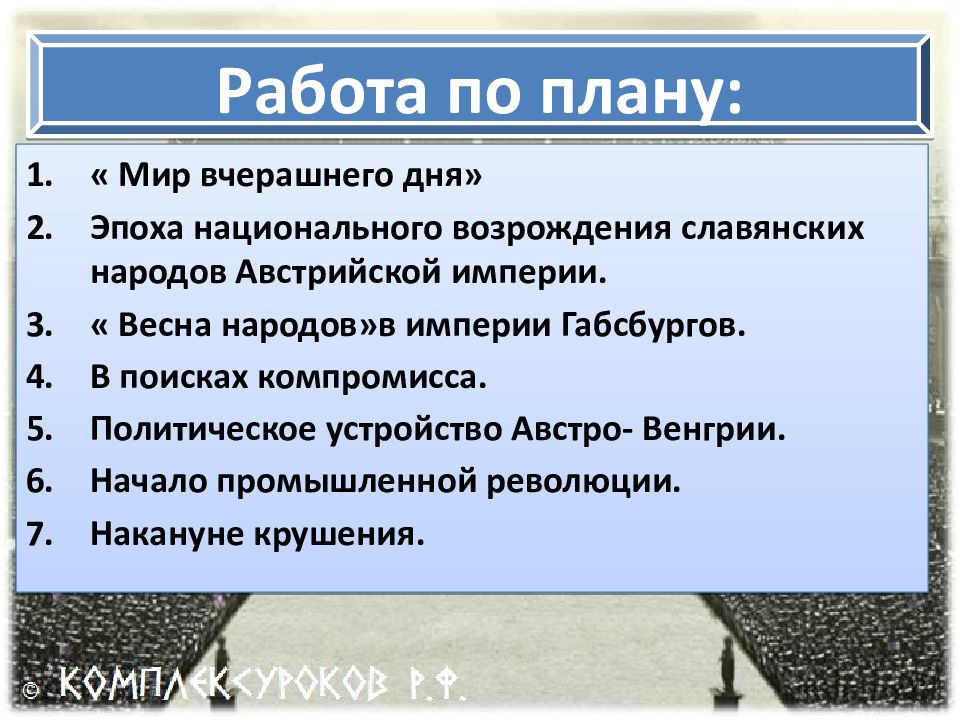 Работа по плану:

1. « Мир вчерашнего дня»
2. Эпоха национального возрождения славянских народов Австрийской империи.
3. « Весна народов»в империи Габсбургов.
4. В поисках компромисса.
5. Политическое устройство Австро- Венгрии.
6. Начало промышленной революции.
7. Накануне крушения.

© КОМПЛЕКСУРОКОВ Р.Ф.